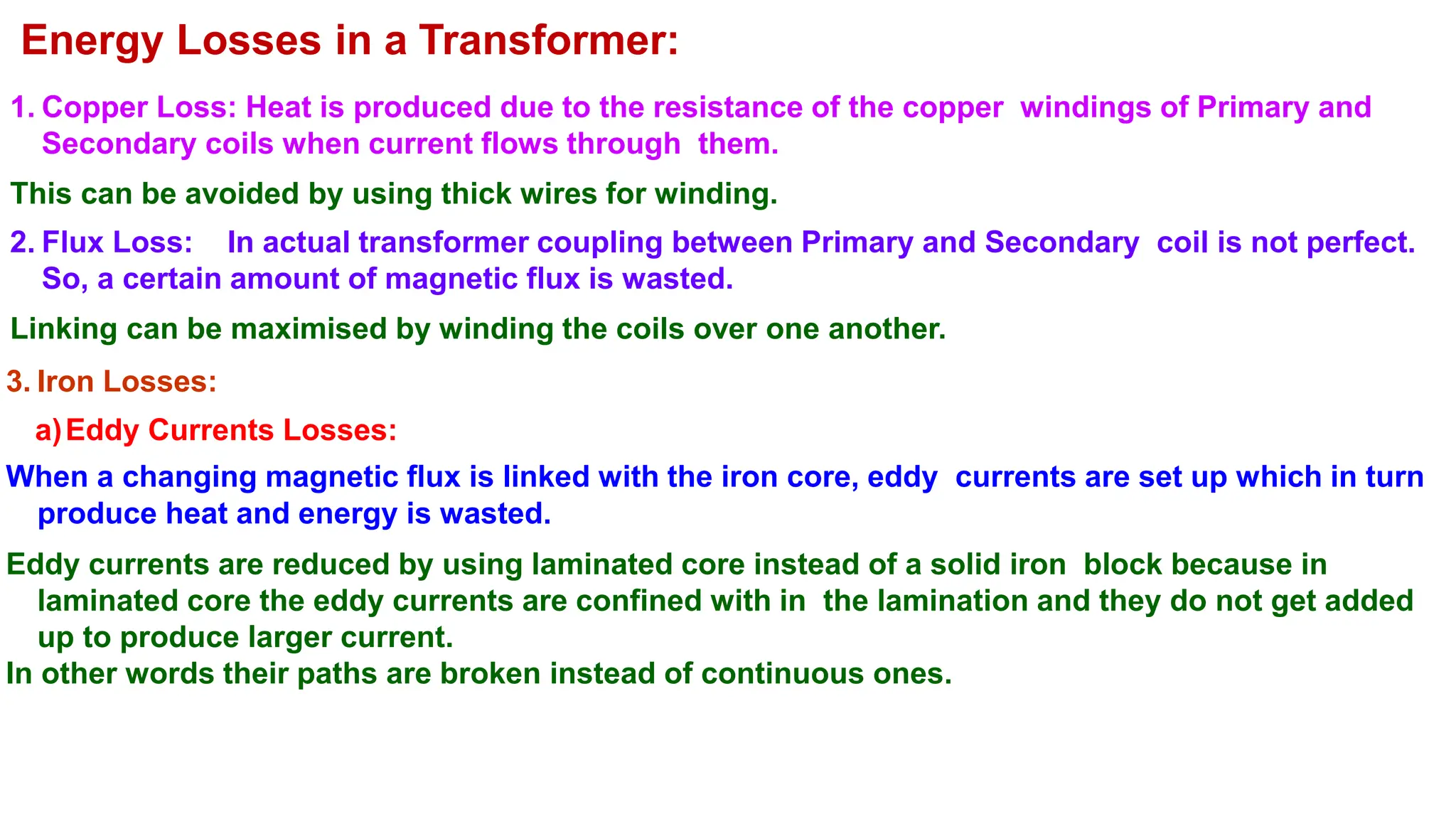 Energy Losses in a Transformer:

1. Copper Loss: Heat is produced due to the resistance of the copper windings of Primary and Secondary coils when current flows through them.

This can be avoided by using thick wires for winding.

2. Flux Loss: In actual transformer coupling between Primary and Secondary coil is not perfect. So, a certain amount of magnetic flux is wasted.

Linking can be maximised by winding the coils over one another.

3. Iron Losses:

a) Eddy Currents Losses:

When a changing magnetic flux is linked with the iron core, eddy currents are set up which in turn produce heat and energy is wasted.

Eddy currents are reduced by using laminated core instead of a solid iron block because in laminated core the eddy currents are confined with in the lamination and they do not get added up to produce larger current.
In other words their paths are broken instead of continuous ones.